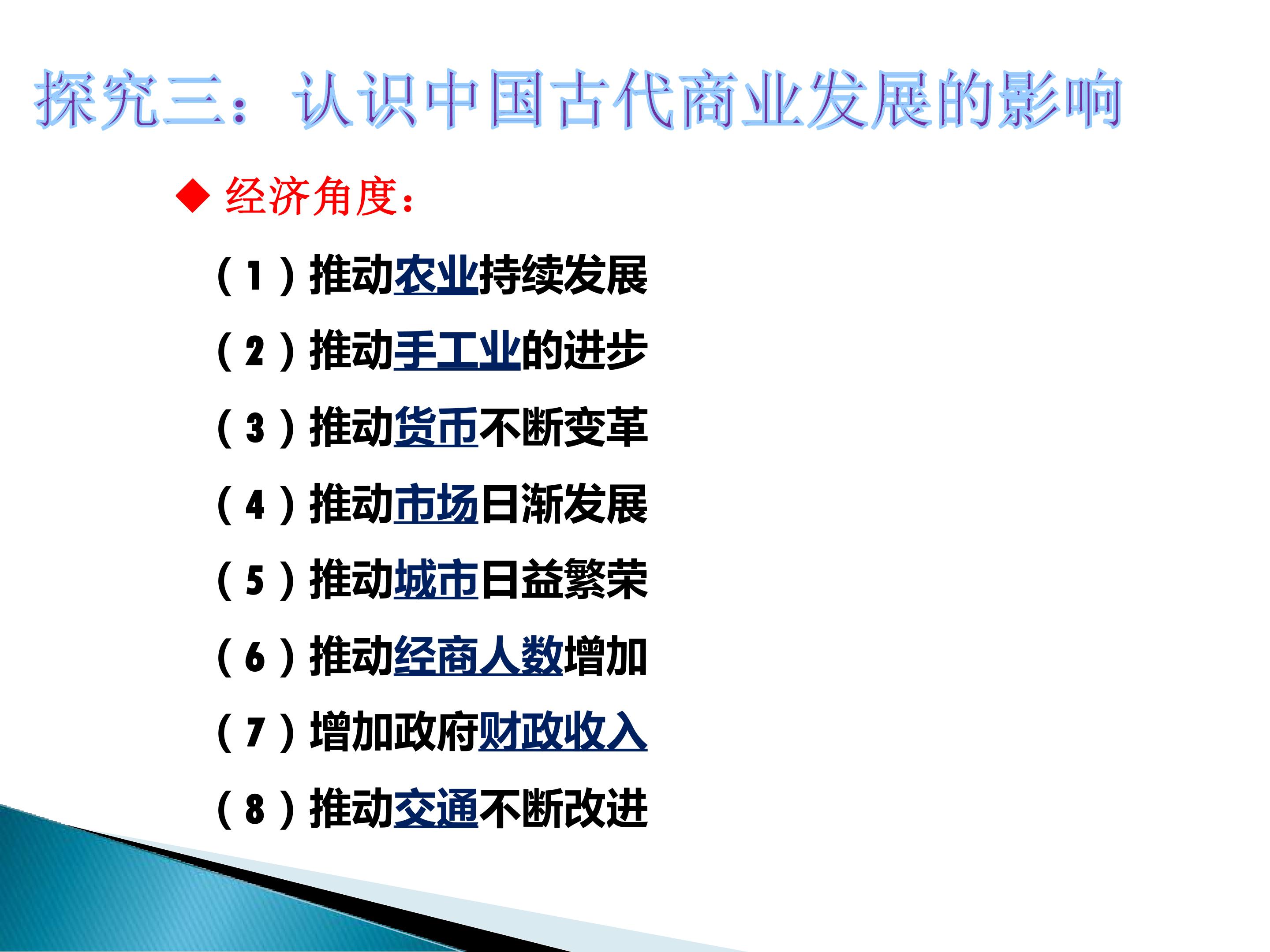 探究三：认识中国古代商业发展的影响

◆ 经济角度：

（1）推动农业持续发展

（2）推动手工业的进步

（3）推动货币不断变革

（4）推动市场日渐发展

（5）推动城市日益繁荣

（6）推动经商人数增加

（7）增加政府财政收入

（8）推动交通不断改进